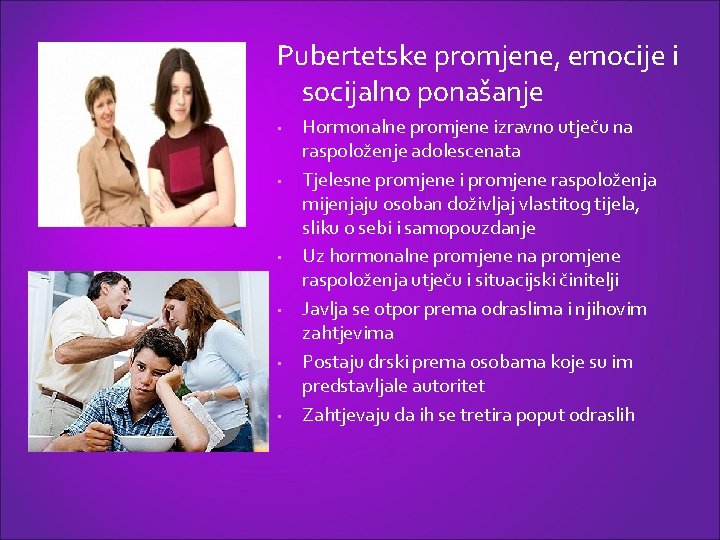 Pubertetske promjene, emocije i socijalno ponašanje

- Hormonalne promjene izravno utječu na raspoloženje adolescenata
- Tjelesne promjene i promjene raspoloženja mijenjaju osoban doživljaj vlastitog tijela, sliku o sebi i samopouzdanje
- Uz hormonalne promjene na promjene raspoloženja utječu i situacijski činitelji
- Javlja se otpor prema odraslima i njihovim zahtjevima
- Postaju drski prema osobama koje su im predstavljale autoritet
- Zahtjevaju da ih se tretira poput odraslih